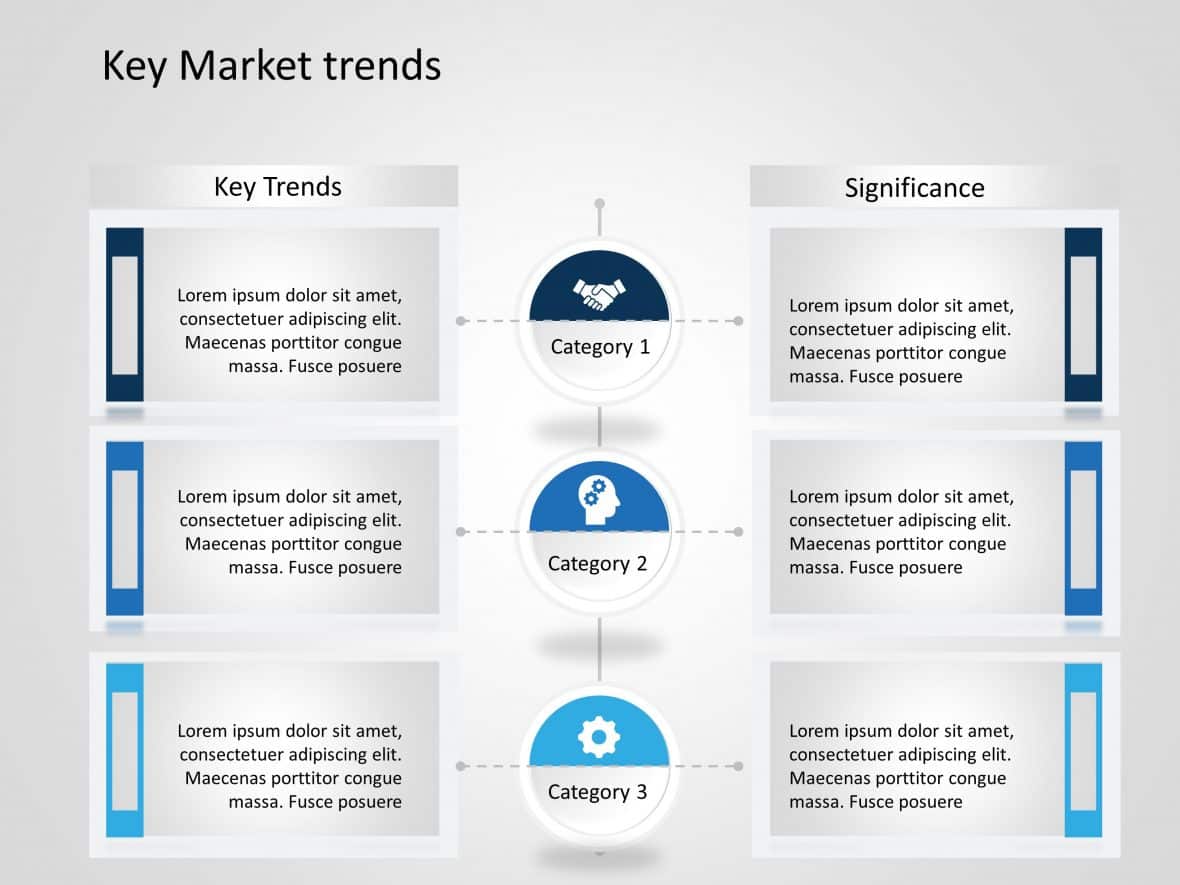 Key Market trends

Key Trends

Lorem ipsum dolor sit amet, consectetuer adipiscing elit. Maecenas porttitor congue massa. Fusce posuere

Lorem ipsum dolor sit amet, consectetuer adipiscing elit. Maecenas porttitor congue massa. Fusce posuere

Lorem ipsum dolor sit amet, consectetuer adipiscing elit. Maecenas porttitor congue massa. Fusce posuere

Category 1

Category 2

Category 3

Significance

Lorem ipsum dolor sit amet, consectetuer adipiscing elit. Maecenas porttitor congue massa. Fusce posuere

Lorem ipsum dolor sit amet, consectetuer adipiscing elit. Maecenas porttitor congue massa. Fusce posuere

Lorem ipsum dolor sit amet, consectetuer adipiscing elit. Maecenas porttitor congue massa. Fusce posuere